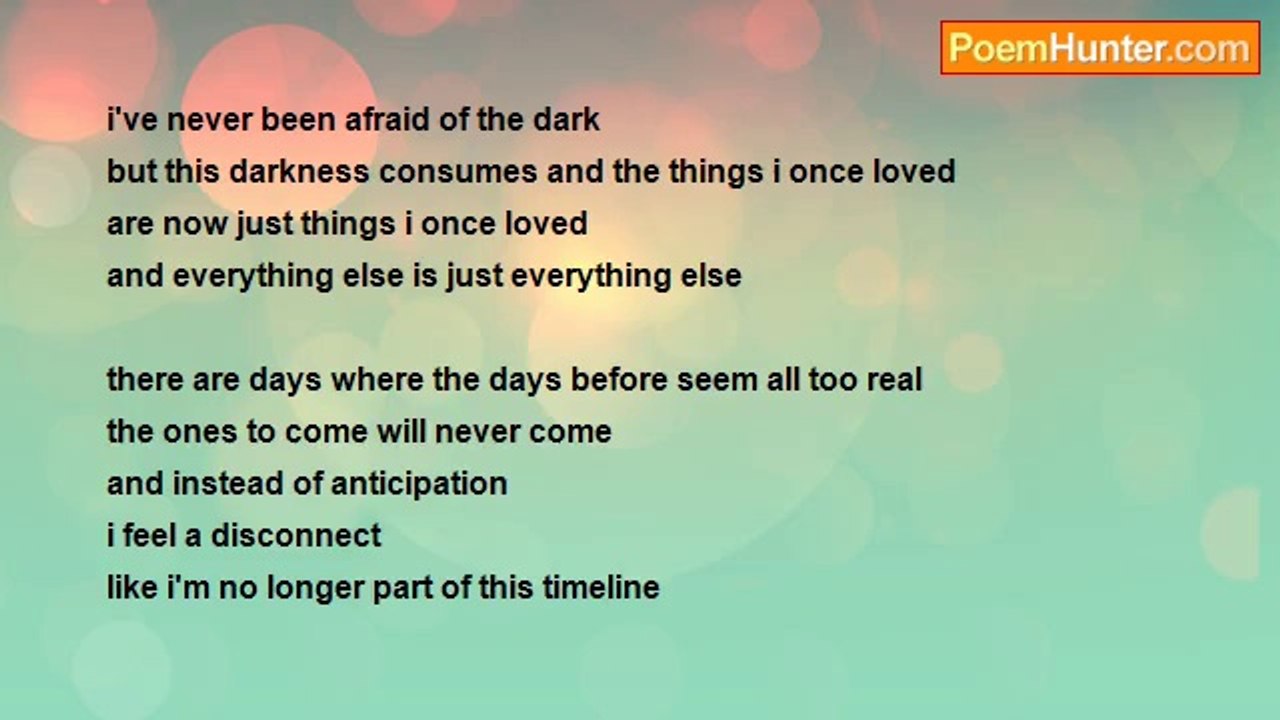 PoemHunter.com

i've never been afraid of the dark
but this darkness consumes and the things i once loved
are now just things i once loved
and everything else is just everything else

there are days where the days before seem all too real
the ones to come will never come
and instead of anticipation
i feel a disconnect
like i'm no longer part of this timeline